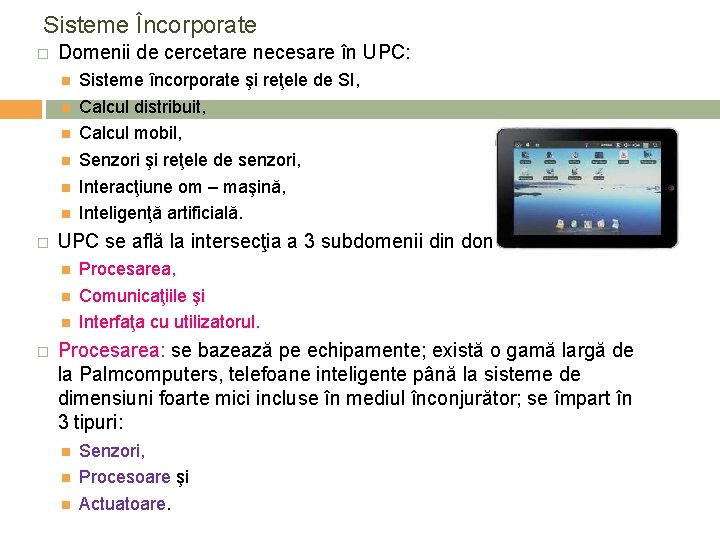 Sisteme Încorporate

Domenii de cercetare necesare în UPC:

Sisteme încorporate şi reţele de SI,

Calcul distribuit,

Calcul mobil,

Senzori şi reţele de senzori,

Interacţiune om – maşină,

Inteligenţă artificială.

UPC se află la intersecţia a 3 subdomenii din don

Procesarea,

Comunicaţiile şi

Interfaţa cu utilizatorul.

Procesarea: se bazează pe echipamente; există o gamă largă de la Palmcomputers, telefoane inteligente până la sisteme de dimensiuni foarte mici incluse în mediul înconjurător; se împart în 3 tipuri:

Senzori,

Procesoare şi

Actuatoare.